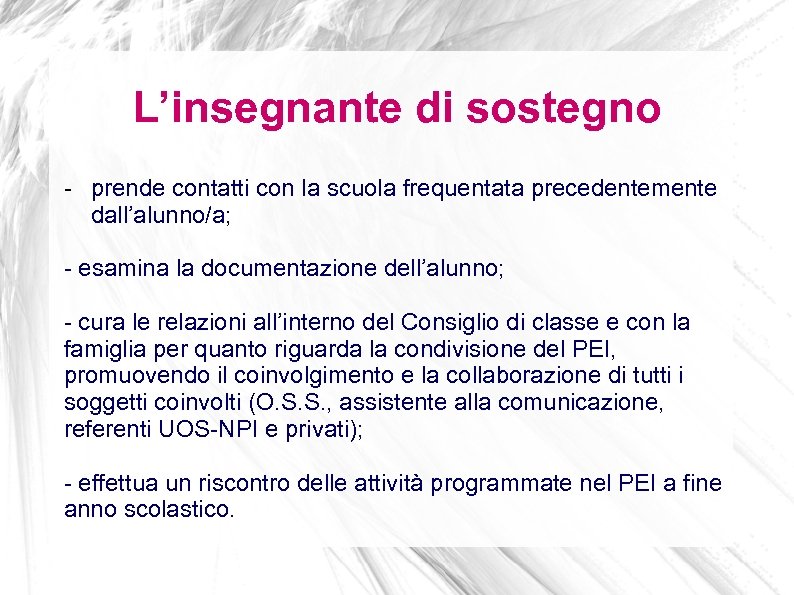 L’insegnante di sostegno

- prende contatti con la scuola frequentata precedentemente dall’alunno/a;

- esamina la documentazione dell’alunno;

- cura le relazioni all’interno del Consiglio di classe e con la famiglia per quanto riguarda la condivisione del PEI, promuovendo il coinvolgimento e la collaborazione di tutti i soggetti coinvolti (O.S.S., assistente alla comunicazione, referenti UOS-NPI e privati);

- effettua un riscontro delle attività programmate nel PEI a fine anno scolastico.